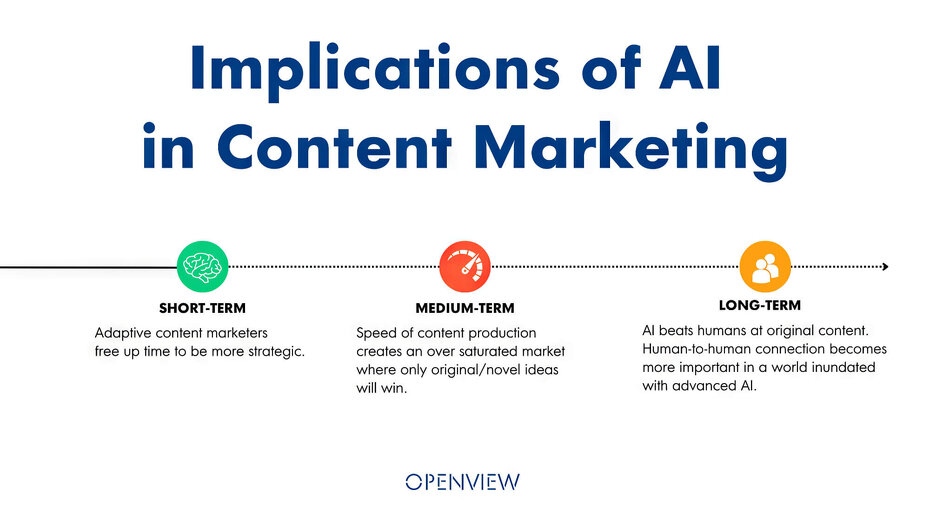 Implications of AI in Content Marketing

SHORT-TERM
Adaptive content marketers free up time to be more strategic.

MEDIUM-TERM
Speed of content production creates an over saturated market where only original/novel ideas will win.

LONG-TERM
AI beats humans at original content. Human-to-human connection becomes more important in a world inundated with advanced AI.

OPENVIEW